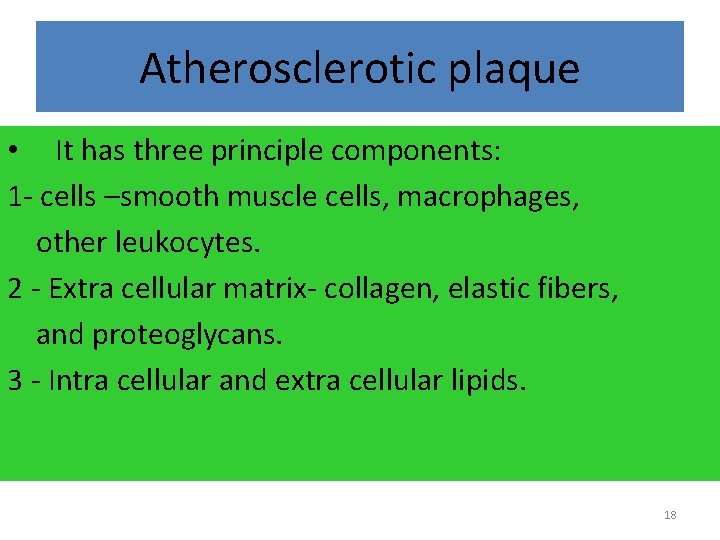 Atherosclerotic plaque

• It has three principle components:

1- cells –smooth muscle cells, macrophages, other leukocytes.

2 - Extra cellular matrix- collagen, elastic fibers, and proteoglycans.

3 - Intra cellular and extra cellular lipids.

18